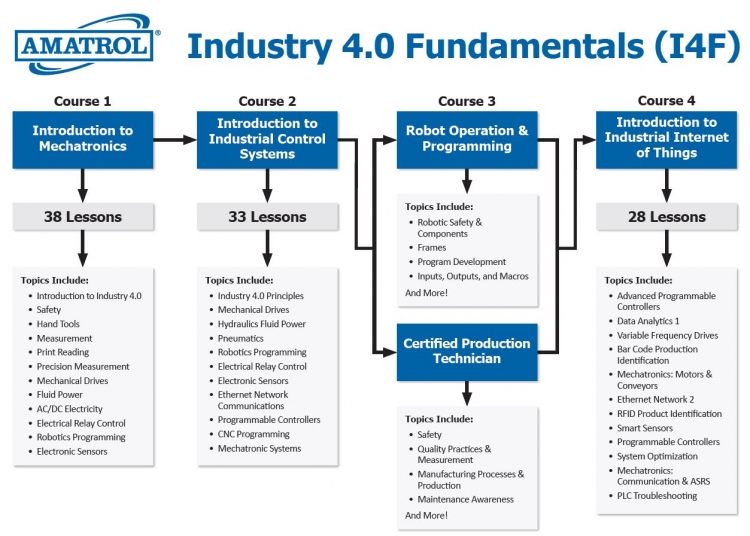 AMATROL®

Industry 4.0 Fundamentals (I4F)

Course 1

Introduction to Mechatronics

38 Lessons

Topics Include:
- Introduction to Industry 4.0
- Safety
- Hand Tools
- Measurement
- Print Reading
- Precision Measurement
- Mechanical Drives
- Fluid Power
- AC/DC Electricity
- Electrical Relay Control
- Robotics Programming
- Electronic Sensors

Course 2

Introduction to Industrial Control Systems

33 Lessons

Topics Include:
- Industry 4.0 Principles
- Mechanical Drives
- Hydraulics Fluid Power
- Pneumatics
- Robotics Programming
- Electrical Relay Control
- Electronic Sensors
- Ethernet Network Communications
- Programmable Controllers
- CNC Programming
- Mechatronic Systems

Course 3

Robot Operation & Programming

Topics Include:
- Robotic Safety & Components
- Frames
- Program Development
- Inputs, Outputs, and Macros

And More!

Certified Production Technician

Topics Include:
- Safety
- Quality Practices & Measurement
- Manufacturing Processes & Production
- Maintenance Awareness

And More!

Course 4

Introduction to Industrial Internet of Things

28 Lessons

Topics Include:
- Advanced Programmable Controllers
- Data Analytics 1
- Variable Frequency Drives
- Bar Code Production Identification
- Mechatronics: Motors & Conveyors
- Ethernet Network 2
- RFID Product Identification
- Smart Sensors
- Programmable Controllers
- System Optimization
- Mechatronics: Communication & ASRS
- PLC Troubleshooting